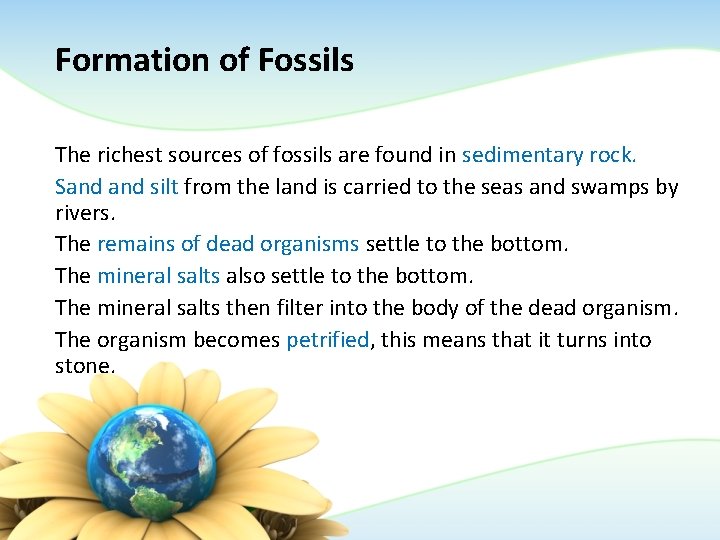 Formation of Fossils

The richest sources of fossils are found in sedimentary rock.

Sand and silt from the land is carried to the seas and swamps by rivers.

The remains of dead organisms settle to the bottom.

The mineral salts also settle to the bottom.

The mineral salts then filter into the body of the dead organism.

The organism becomes petrified, this means that it turns into stone.